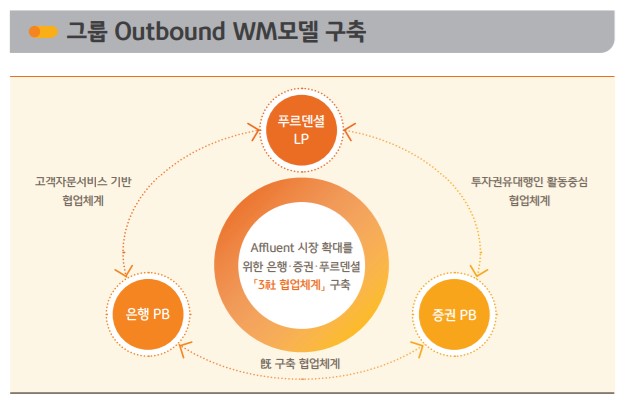 그룹 Outbound WM모델 구축

푸르덴셜 LP

고객자문서비스 기반 협업체계

투자권유대행인 활동중심 협업체계

Affluent 시장 확대를 위한 은행·증권·푸르덴셜 「3社 협업체계」 구축

은행 PB

증권 PB

旣 구축 협업체계